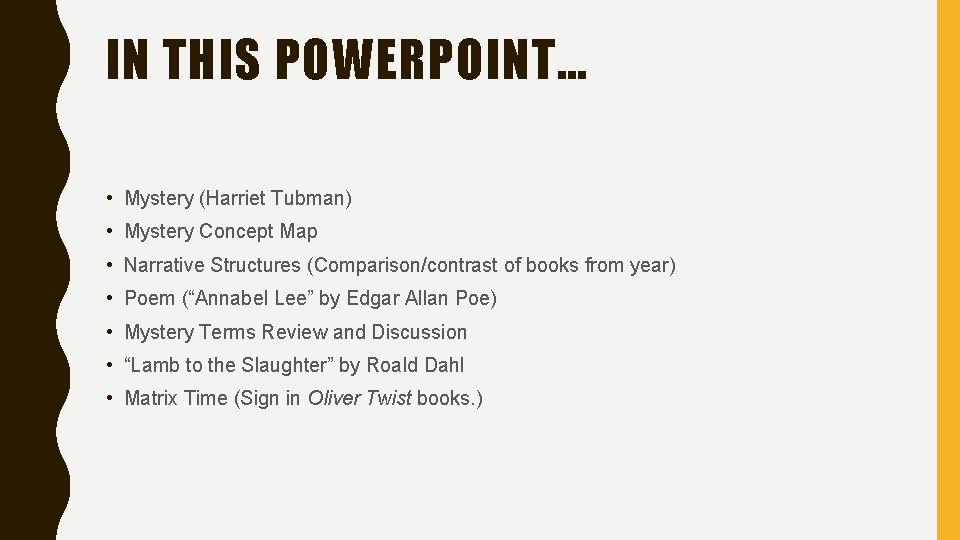 IN THIS POWERPOINT…

• Mystery (Harriet Tubman)
• Mystery Concept Map
• Narrative Structures (Comparison/contrast of books from year)
• Poem (“Annabel Lee” by Edgar Allan Poe)
• Mystery Terms Review and Discussion
• “Lamb to the Slaughter” by Roald Dahl
• Matrix Time (Sign in Oliver Twist books.)